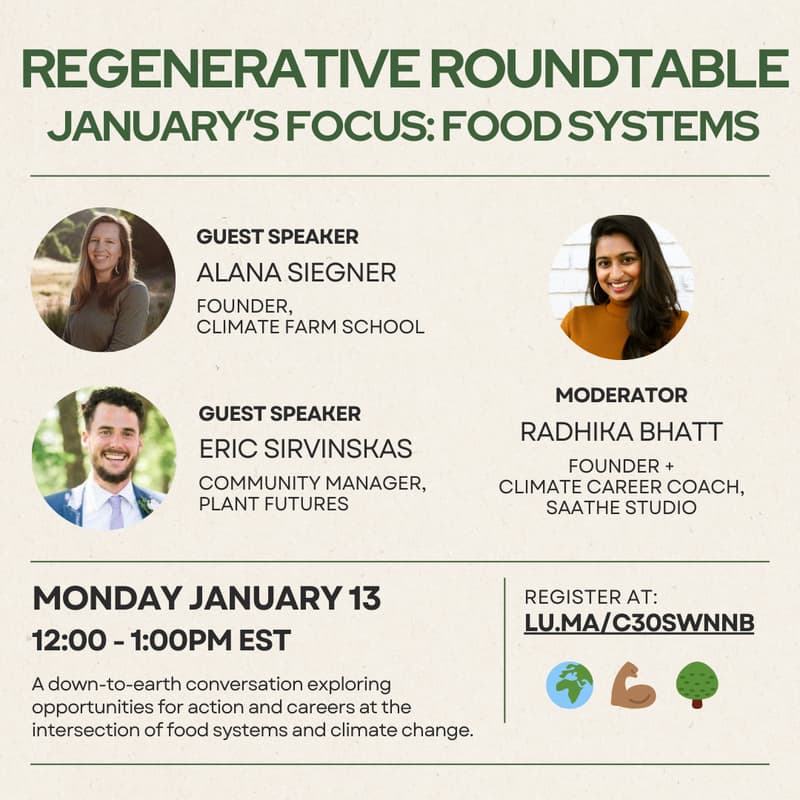 REGENERATIVE ROUNDTABLE
JANUARY'S FOCUS: FOOD SYSTEMS

GUEST SPEAKER
ALANA SIEGNER
FOUNDER,
CLIMATE FARM SCHOOL

GUEST SPEAKER
ERIC SIRVINSKAS
COMMUNITY MANAGER,
PLANT FUTURES

MODERATOR
RADHIKA BHATT
FOUNDER +
CLIMATE CAREER COACH,
SAATHE STUDIO

MONDAY JANUARY 13
12:00 - 1:00PM EST

A down-to-earth conversation exploring opportunities for action and careers at the intersection of food systems and climate change.

REGISTER AT:
LU.MA/C30SWNNB